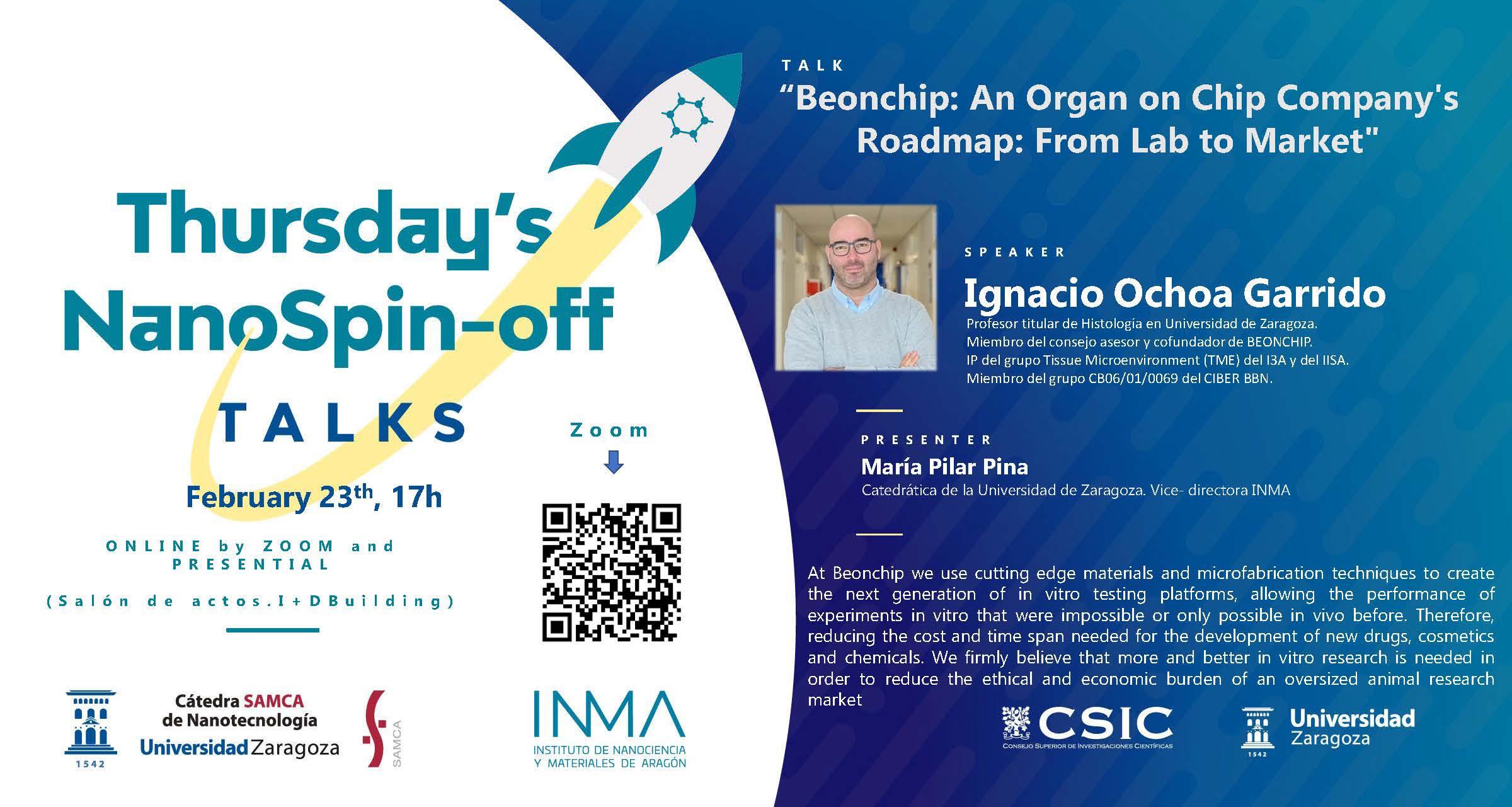 Thursday's NanoSpin-off

TALKS

February 23$^{th}$, 17h

ONLINE by ZOOM and PRESENTIAL

(Salón de actos.I+DBuilding)

Zoom

1542

Cátedra SAMCA de Nanotecnología
Universidad Zaragoza

SAMCA

INMA
INSTITUTO DE NANOCIENCIA Y MATERIALES DE ARAGÓN

TALK
"Beonchip: An Organ on Chip Company's Roadmap: From Lab to Market"

SPEAKER
Ignacio Ochoa Garrido
Profesor titular de Histología en Universidad de Zaragoza.
Miembro del consejo asesor y cofundador de BEONCHIP.
IP del grupo Tissue Microenvironment (TME) del I3A y del IISA.
Miembro del grupo CB06/01/0069 del CIBER BBN.

PRESENTER
María Pilar Pina
Catedrática de la Universidad de Zaragoza. Vice- directora INMA

At Beonchip we use cutting edge materials and microfabrication techniques to create the next generation of in vitro testing platforms, allowing the performance of experiments in vitro that were impossible or only possible in vivo before. Therefore, reducing the cost and time span needed for the development of new drugs, cosmetics and chemicals. We firmly believe that more and better in vitro research is needed in order to reduce the ethical and economic burden of an oversized animal research market

CSIC
CONSEJO SUPERIOR DE INVESTIGACIONES CIENTÍFICAS

1542
Universidad Zaragoza